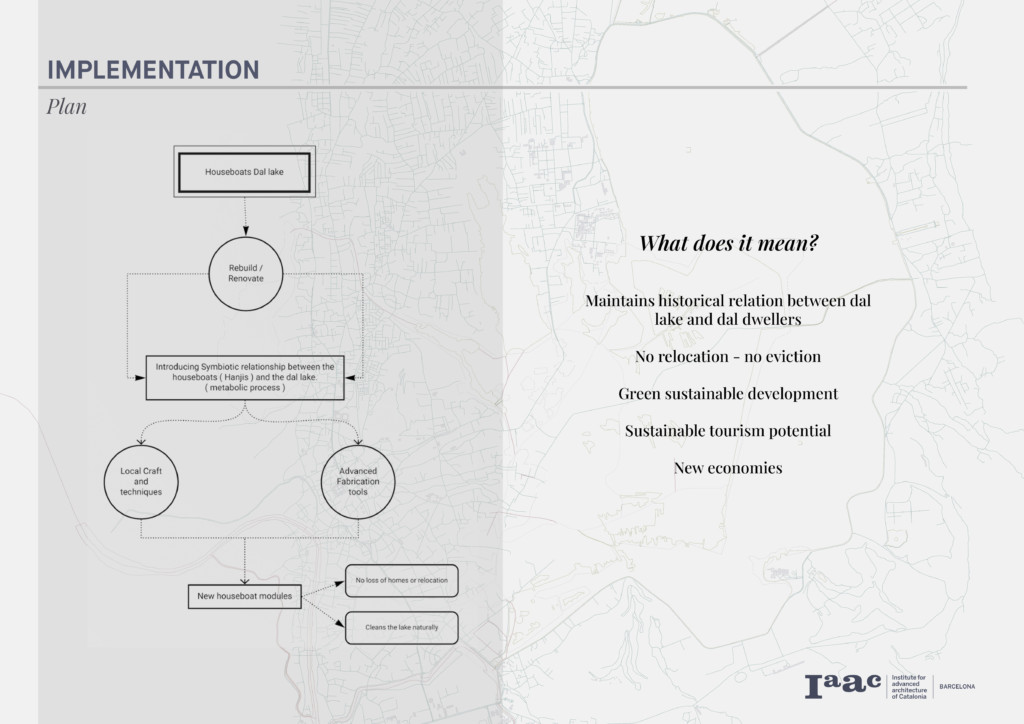 IMPLEMENTATION

Plan

Houseboats Dal lake

Rebuild / Renovate

Introducing Symbiotic relationship between the houseboats ( Hanjis ) and the dal lake. ( metabolic process )

Local Craft and techniques

Advanced Fabrication tools

New houseboat modules

No loss of homes or relocation

Cleans the lake naturally

What does it mean?

Maintains historical relation between dal lake and dal dwellers

No relocation - no eviction

Green sustainable development

Sustainable tourism potential

New economies

Iaac Institute for advanced architecture of Catalonia BARCELONA